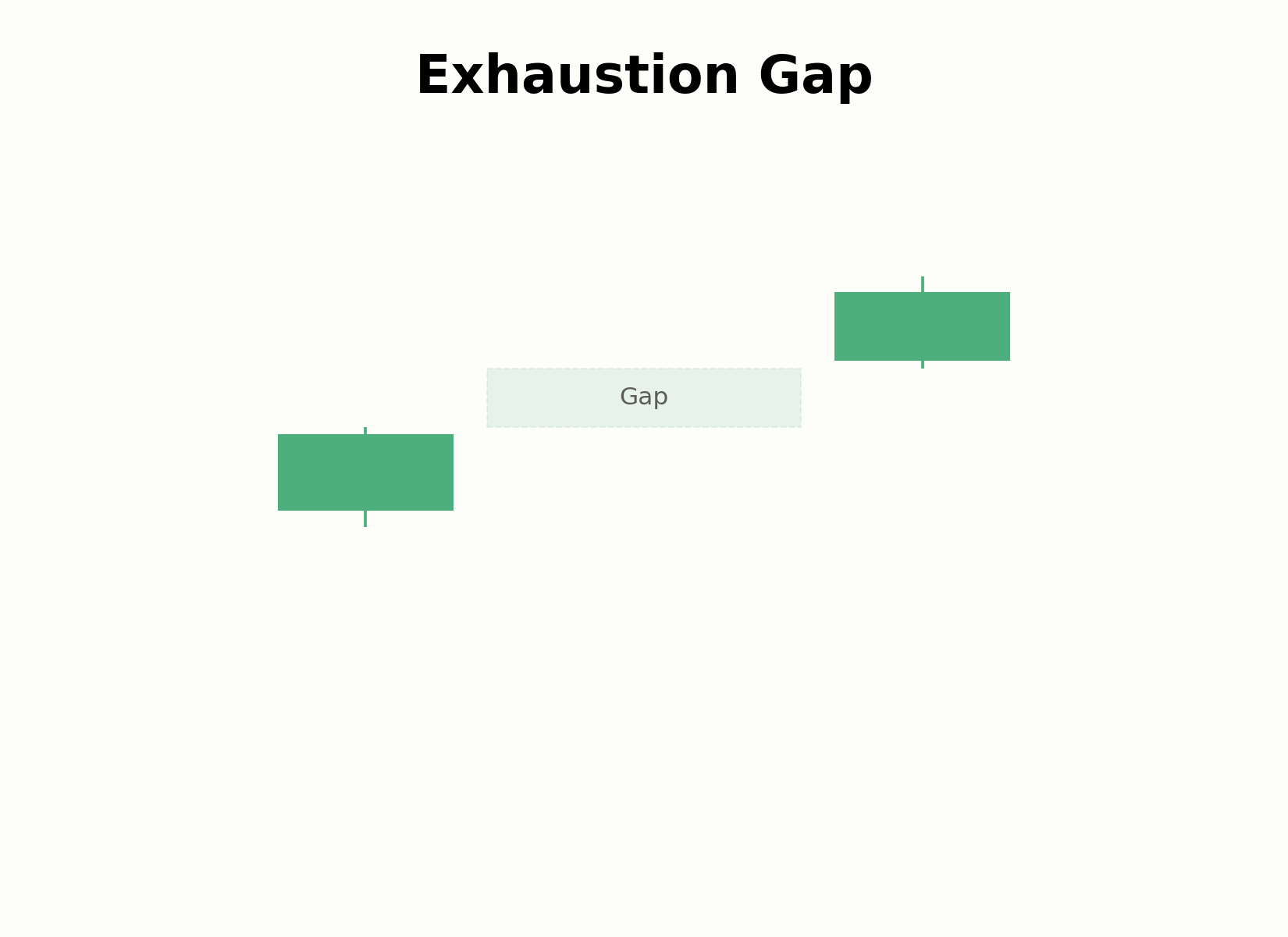 Exhaustion Gap

Gap